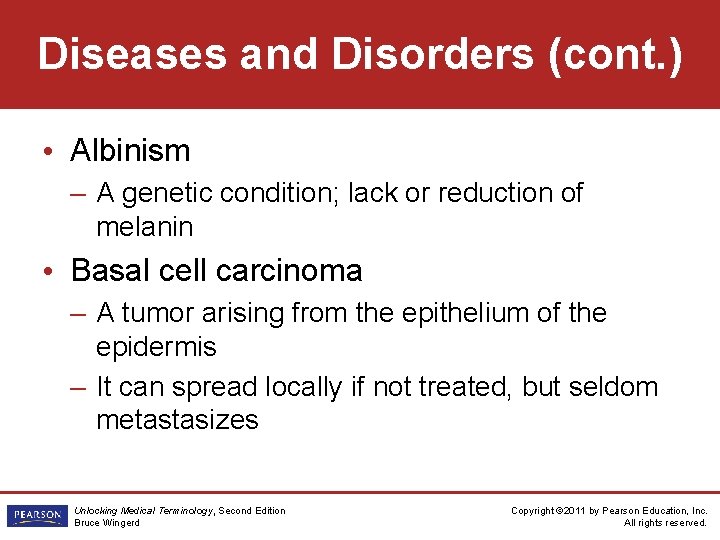 Diseases and Disorders (cont.)

• Albinism
– A genetic condition; lack or reduction of melanin

• Basal cell carcinoma
– A tumor arising from the epithelium of the epidermis
– It can spread locally if not treated, but seldom metastasizes

PEARSON

Unlocking Medical Terminology, Second Edition
Bruce Wingerd

Copyright ©2011 by Pearson Education, Inc.
All rights reserved.